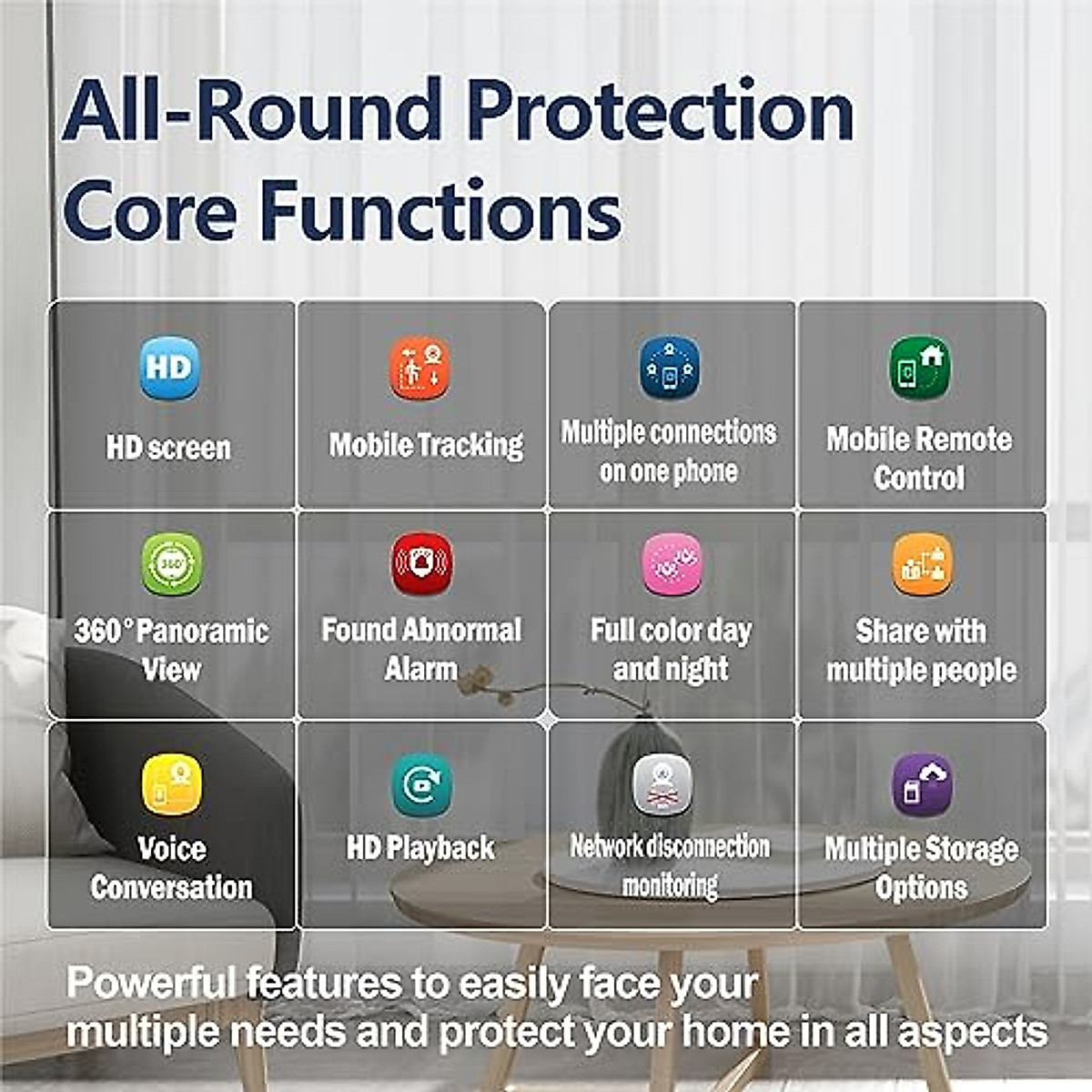 All-Round Protection
Core Functions

HD

HD screen

Mobile Tracking

Multiple connections on one phone

Mobile Remote Control

360°

360° Panoramic View

Found Abnormal Alarm

Full color day and night

Share with multiple people

Voice Conversation

HD Playback

Network disconnection monitoring

Multiple Storage Options

Powerful features to easily face your multiple needs and protect your home in all aspects